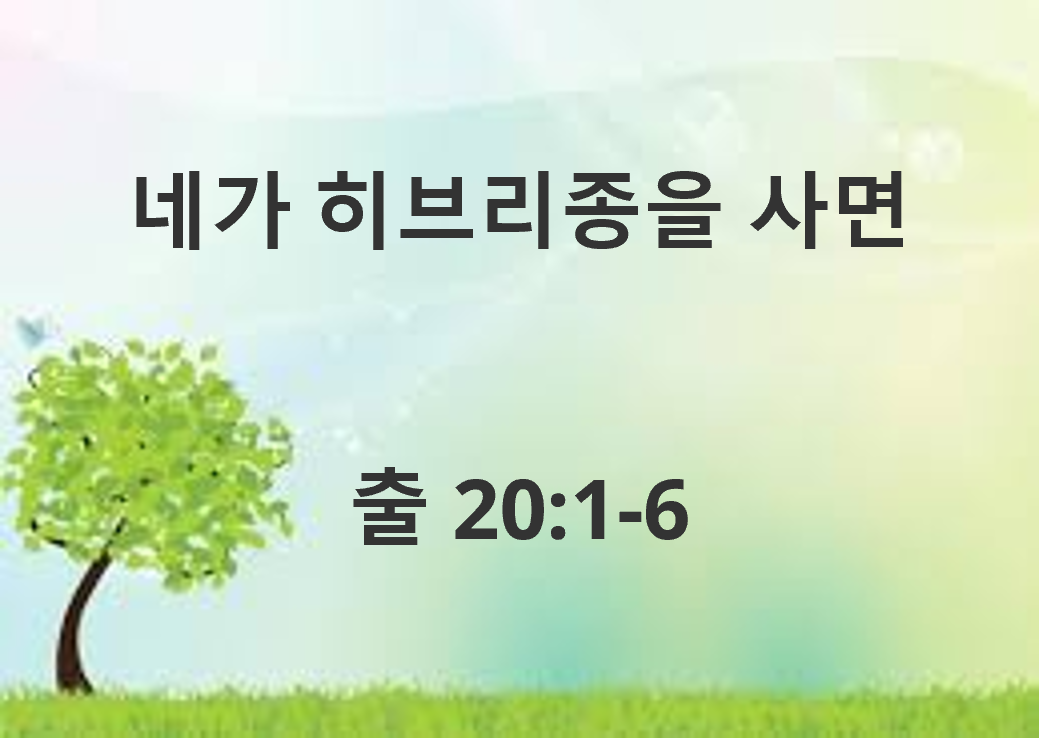 네가 히브리종을 사면

출 20:1-6